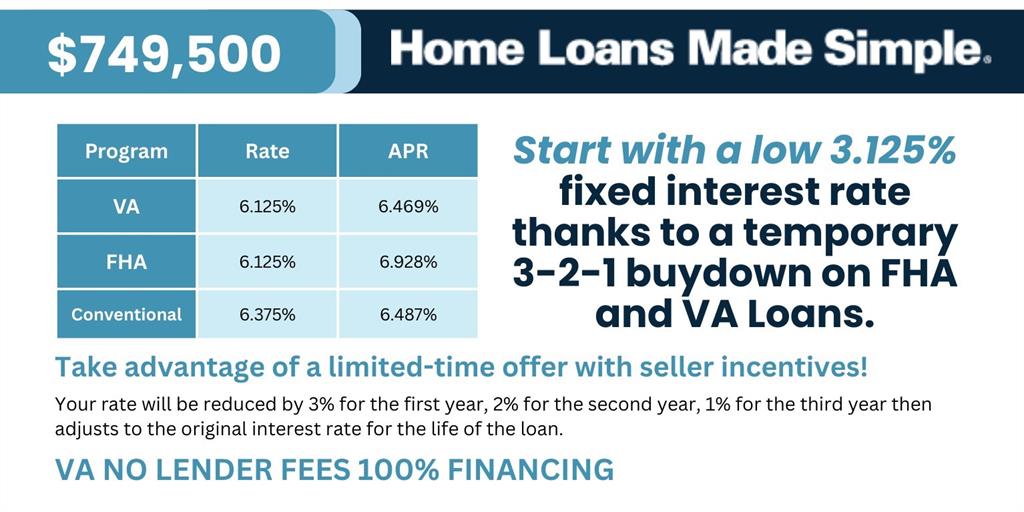 $749,500

Home Loans Made Simple.

| Program | Rate | APR |
|---|---|---|
| VA | 6.125% | 6.469% |
| FHA | 6.125% | 6.928% |
| Conventional | 6.375% | 6.487% |

Start with a low 3.125% fixed interest rate thanks to a temporary 3-2-1 buydown on FHA and VA Loans.

Take advantage of a limited-time offer with seller incentives!

Your rate will be reduced by 3% for the first year, 2% for the second year, 1% for the third year then adjusts to the original interest rate for the life of the loan.

VA NO LENDER FEES 100% FINANCING